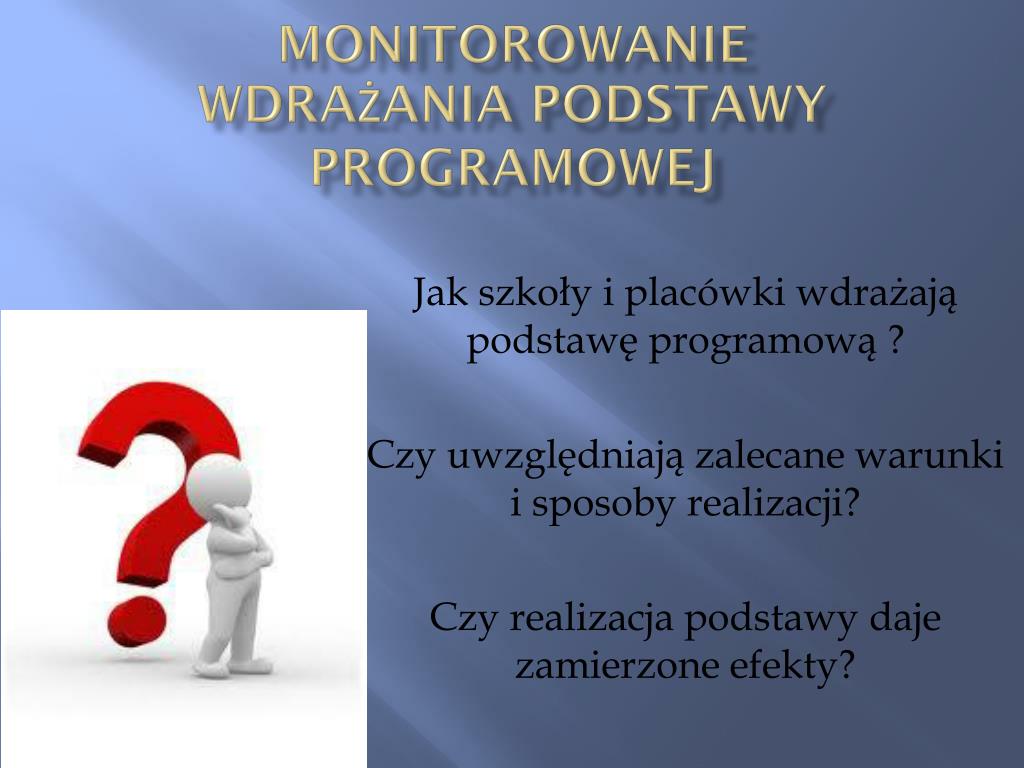 MONITOROWANIE WDRAŻANIA PODSTAWY PROGRAMOWEJ

Jak szkoły i placówki wdrażają podstawę programową ?

Czy uwzględniają zalecane warunki i sposoby realizacji?

Czy realizacja podstawy daje zamierzone efekty?